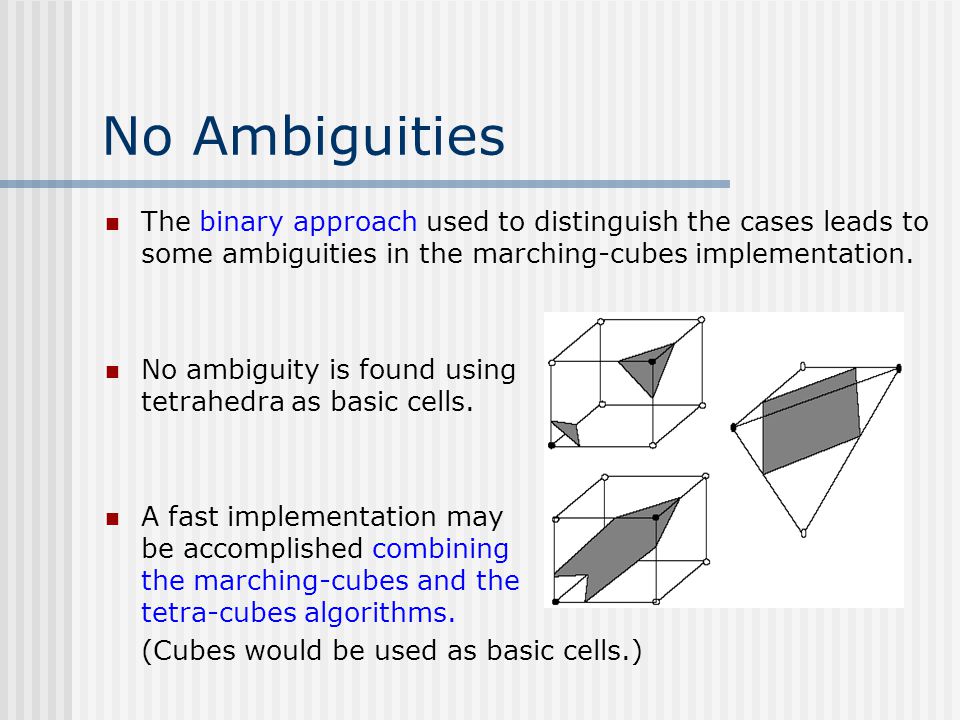 No Ambiguities

The binary approach used to distinguish the cases leads to some ambiguities in the marching-cubes implementation.

No ambiguity is found using tetrahedra as basic cells.

A fast implementation may be accomplished combining the marching-cubes and the tetra-cubes algorithms.
(Cubes would be used as basic cells.)